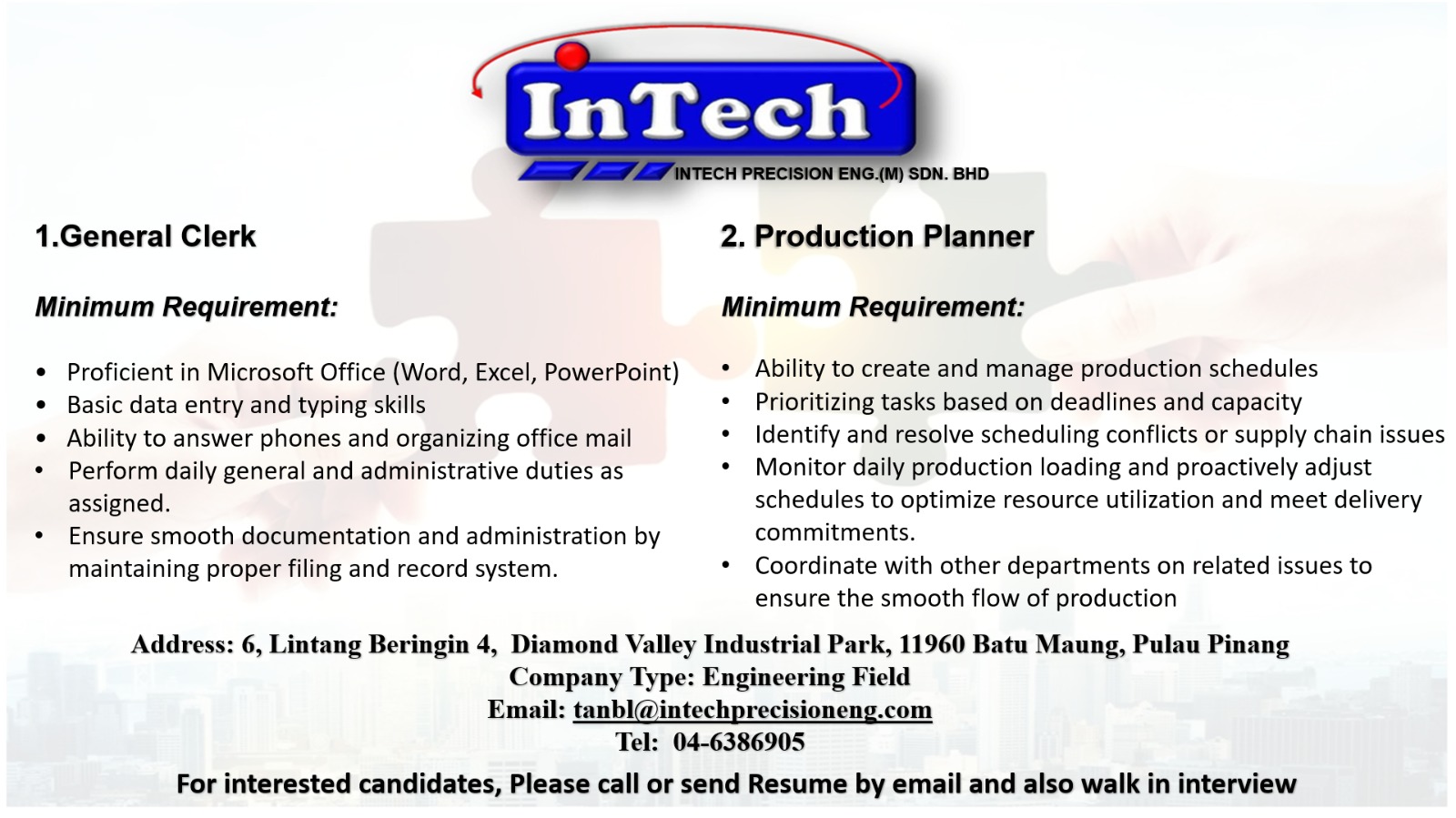 InTech

INTECH PRECISION ENG.(M) SDN. BHD

1.General Clerk

Minimum Requirement:

• Proficient in Microsoft Office (Word, Excel, PowerPoint)
• Basic data entry and typing skills
• Ability to answer phones and organizing office mail
• Perform daily general and administrative duties as assigned.
• Ensure smooth documentation and administration by maintaining proper filing and record system.

2. Production Planner

Minimum Requirement:

• Ability to create and manage production schedules
• Prioritizing tasks based on deadlines and capacity
• Identify and resolve scheduling conflicts or supply chain issues
• Monitor daily production loading and proactively adjust schedules to optimize resource utilization and meet delivery commitments.
• Coordinate with other departments on related issues to ensure the smooth flow of production

Address: 6, Lintang Beringin 4, Diamond Valley Industrial Park, 11960 Batu Maung, Pulau Pinang
Company Type: Engineering Field
Email: tanbl@intechprecisioneng.com
Tel: 04-6386905

For interested candidates, Please call or send Resume by email and also walk in interview